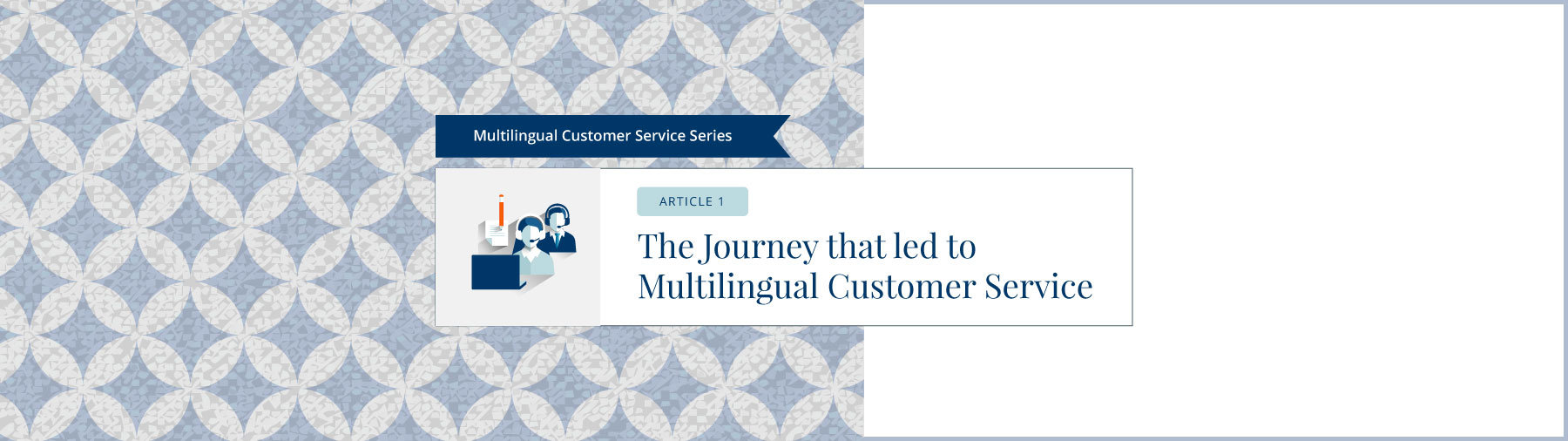 Multilingual Customer Service Series

ARTICLE 1

The Journey that led to Multilingual Customer Service